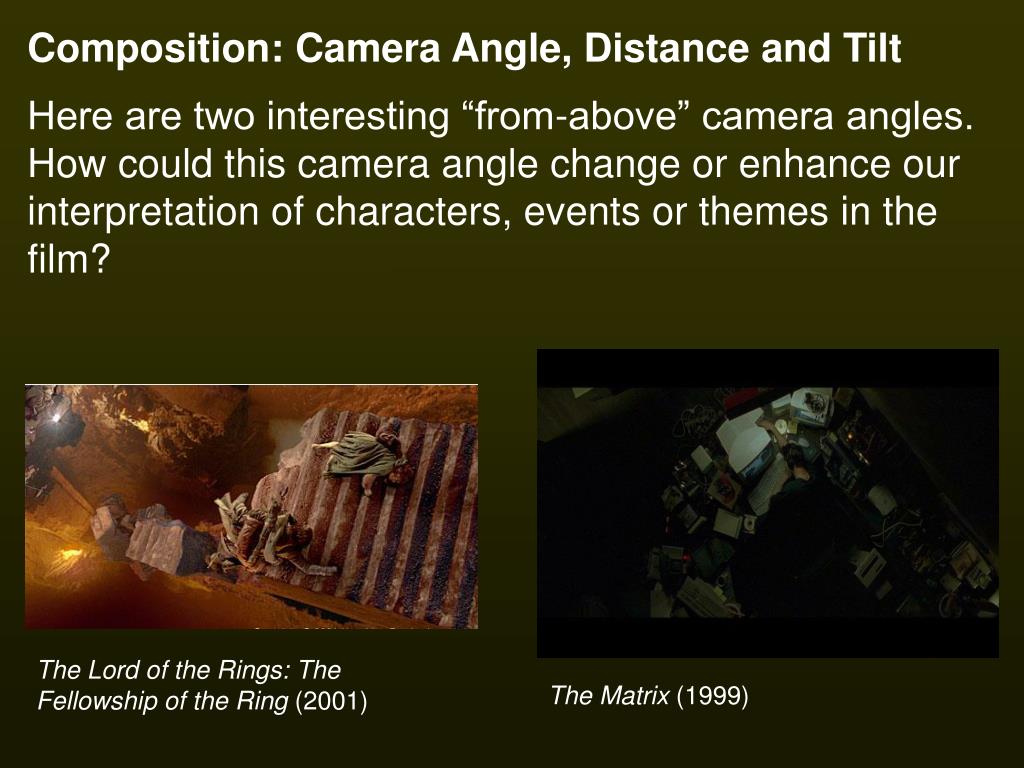 Composition: Camera Angle, Distance and Tilt

Here are two interesting “from-above” camera angles. How could this camera angle change or enhance our interpretation of characters, events or themes in the film?

The Lord of the Rings: The Fellowship of the Ring (2001)

The Matrix (1999)